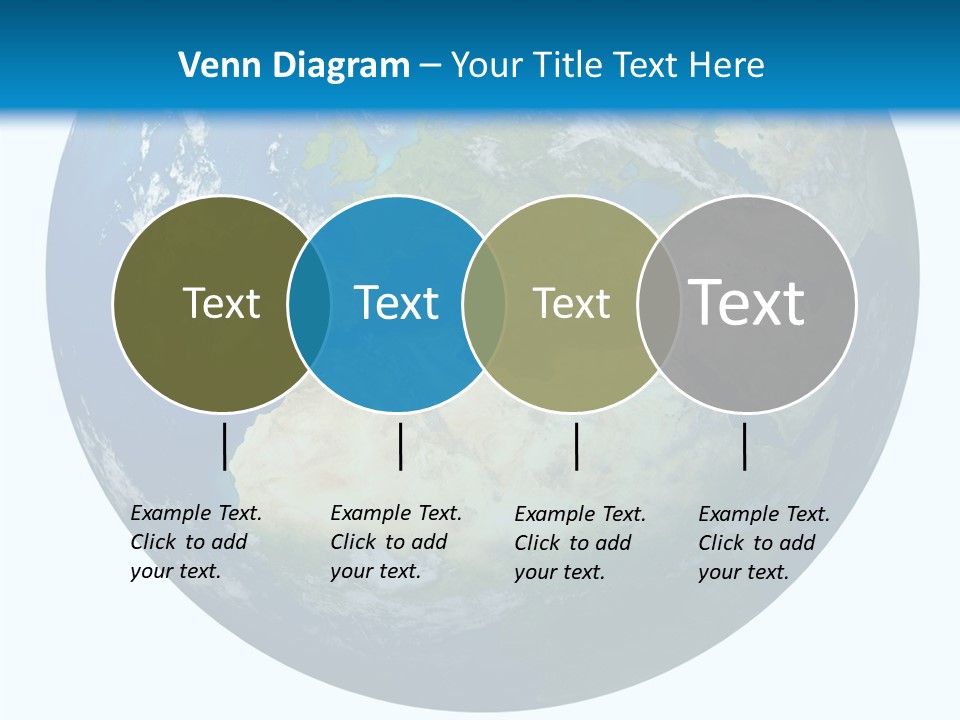 Venn Diagram – Your Title Text Here

Text

Text

Text

Text

Example Text. Click to add your text.

Example Text. Click to add your text.

Example Text. Click to add your text.

Example Text. Click to add your text.